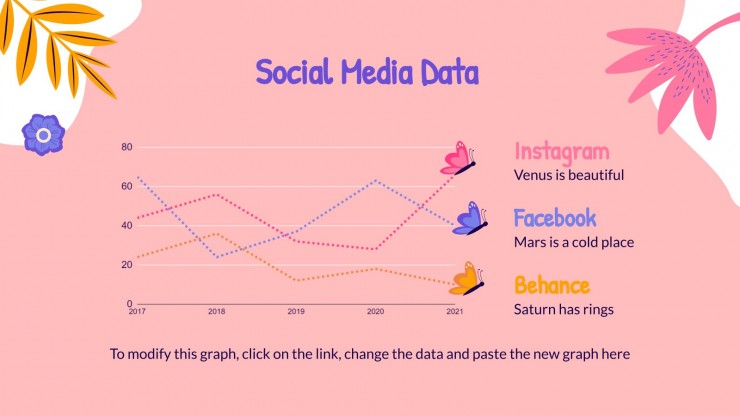 Social Media Data

80
60
40
20
0
2017
2018
2019
2020
2021

Instagram
Venus is beautiful

Facebook
Mars is a cold place

Behance
Saturn has rings

To modify this graph, click on the link, change the data and paste the new graph here